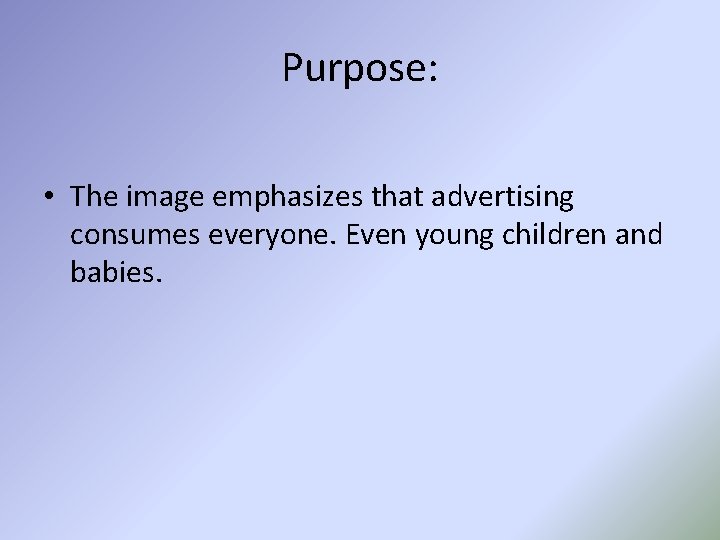 Purpose:

• The image emphasizes that advertising consumes everyone. Even young children and babies.